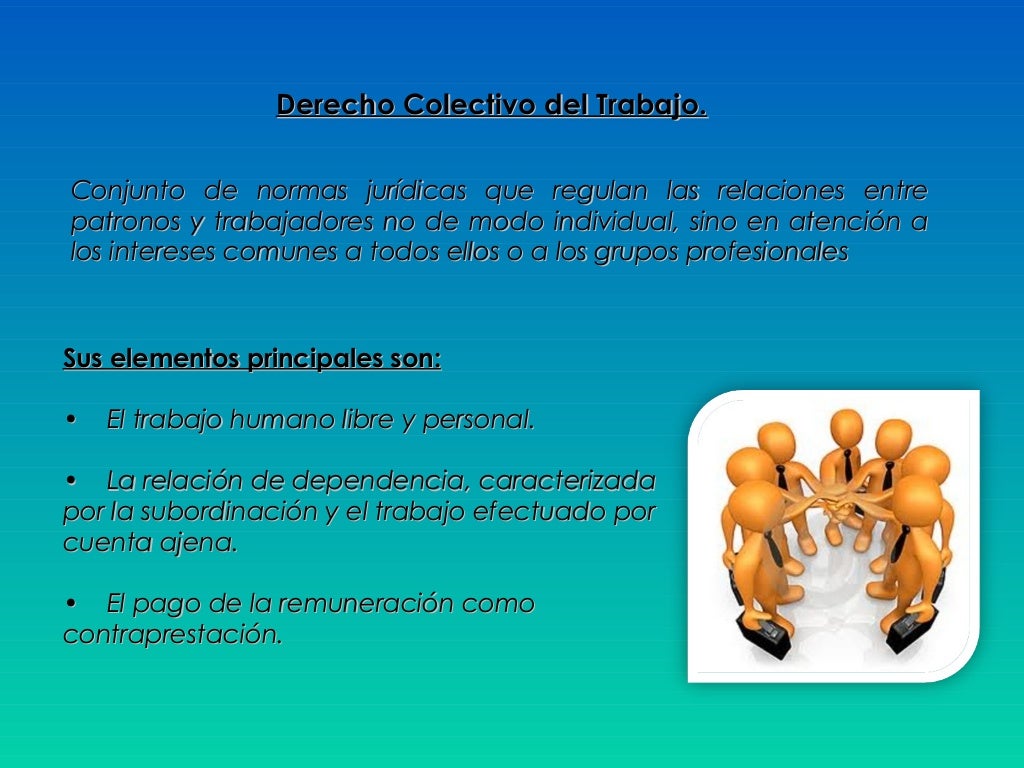 Derecho Colectivo del Trabajo.

Conjunto de normas jurídicas que regulan las relaciones entre patronos y trabajadores no de modo individual, sino en atención a los intereses comunes a todos ellos o a los grupos profesionales

Sus elementos principales son:

• El trabajo humano libre y personal.

• La relación de dependencia, caracterizada por la subordinación y el trabajo efectuado por cuenta ajena.

• El pago de la remuneración como contraprestación.